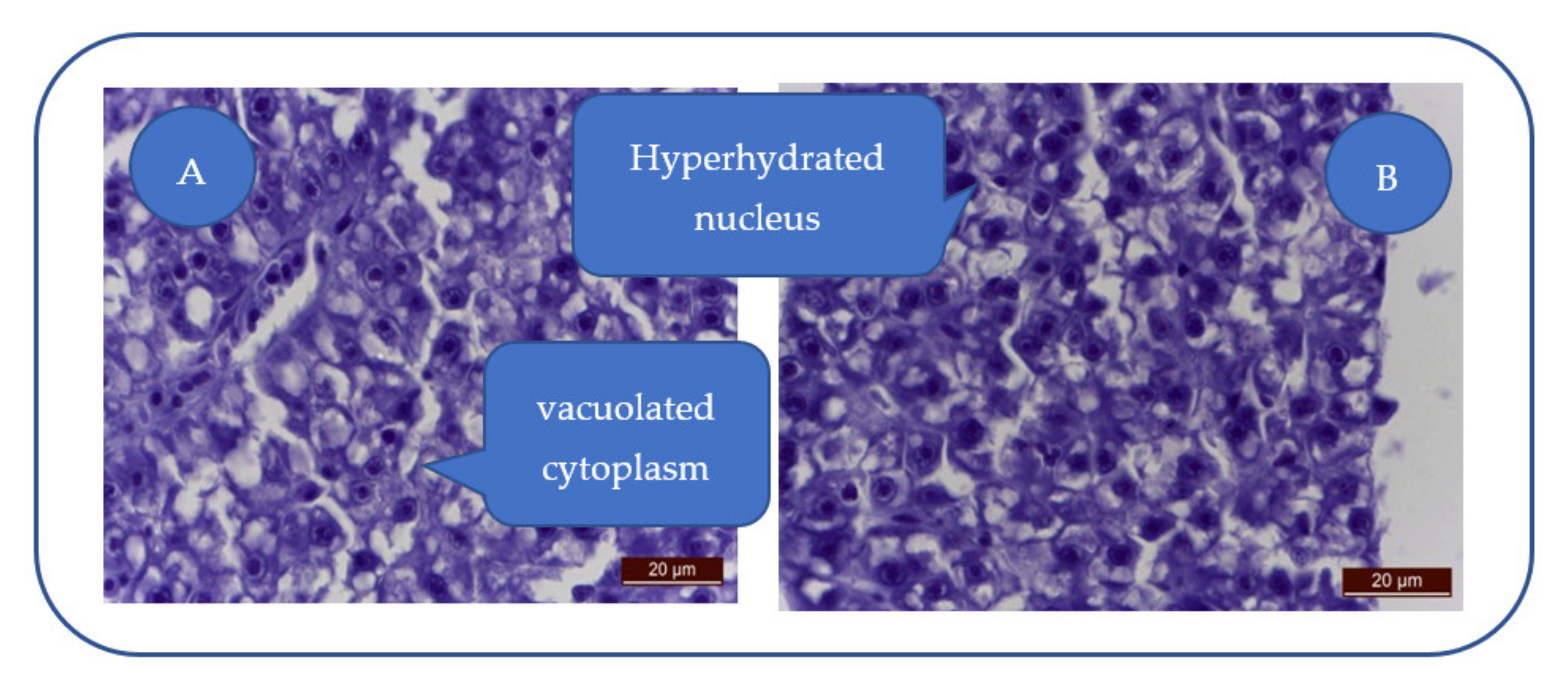 A

Hyperhydrated nucleus

B

vacuolated cytoplasm

20 μm

20 μm